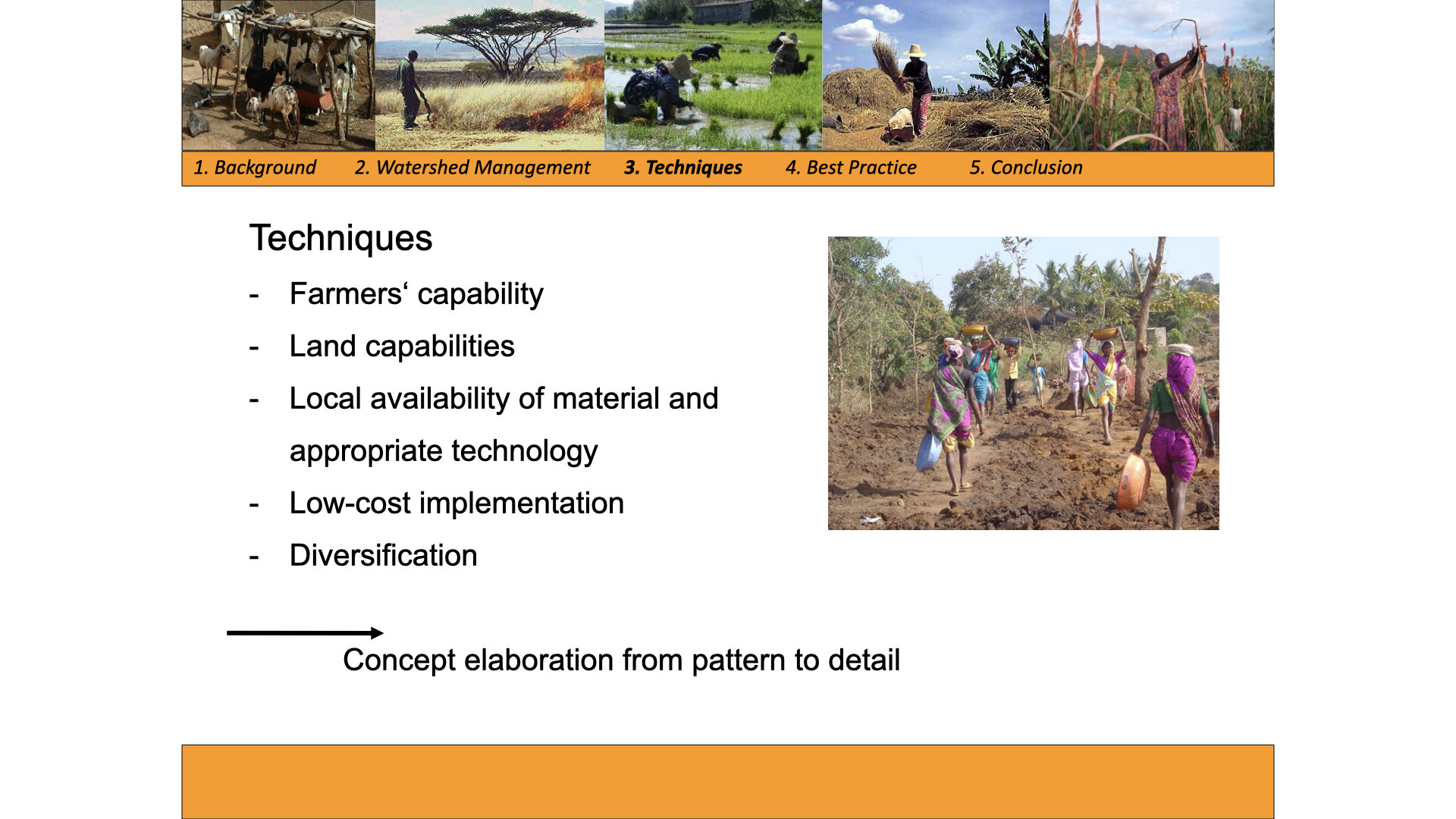 1. Background 2. Watershed Management 3. Techniques 4. Best Practice 5. Conclusion

Techniques

- Farmers‘ capability
- Land capabilities
- Local availability of material and appropriate technology
- Low-cost implementation
- Diversification

Concept elaboration from pattern to detail